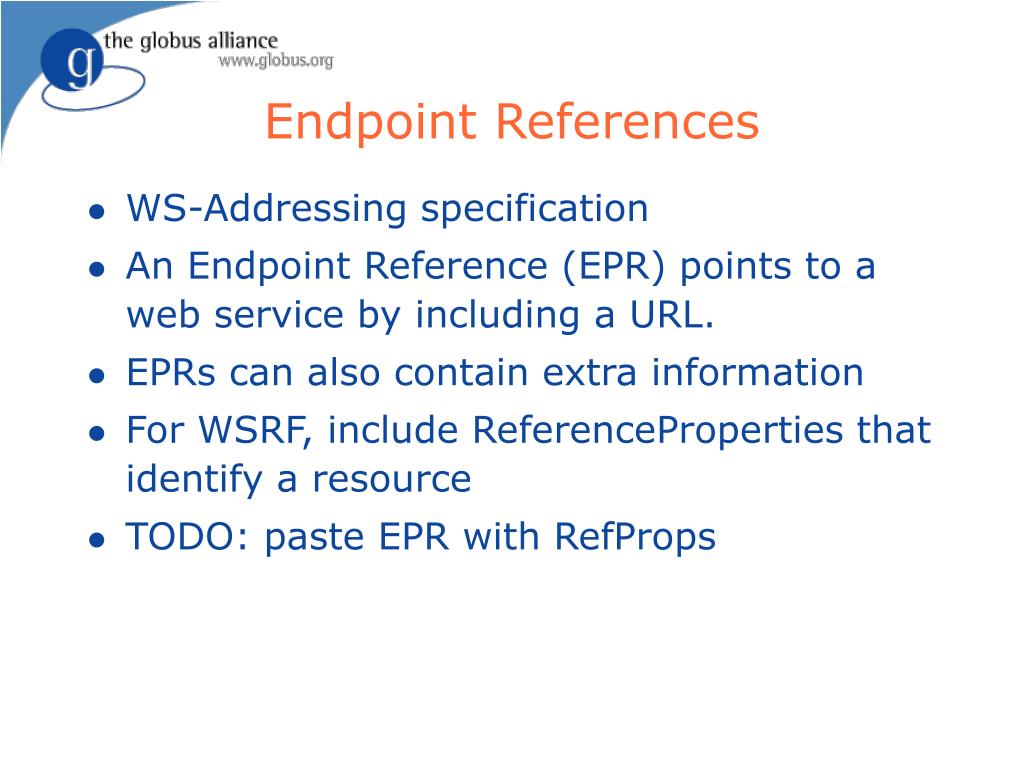 g the globus alliance
www.globus.org

Endpoint References

- WS-Addressing specification
- An Endpoint Reference (EPR) points to a web service by including a URL.
- EPRs can also contain extra information
- For WSRF, include ReferenceProperties that identify a resource
- TODO: paste EPR with RefProps